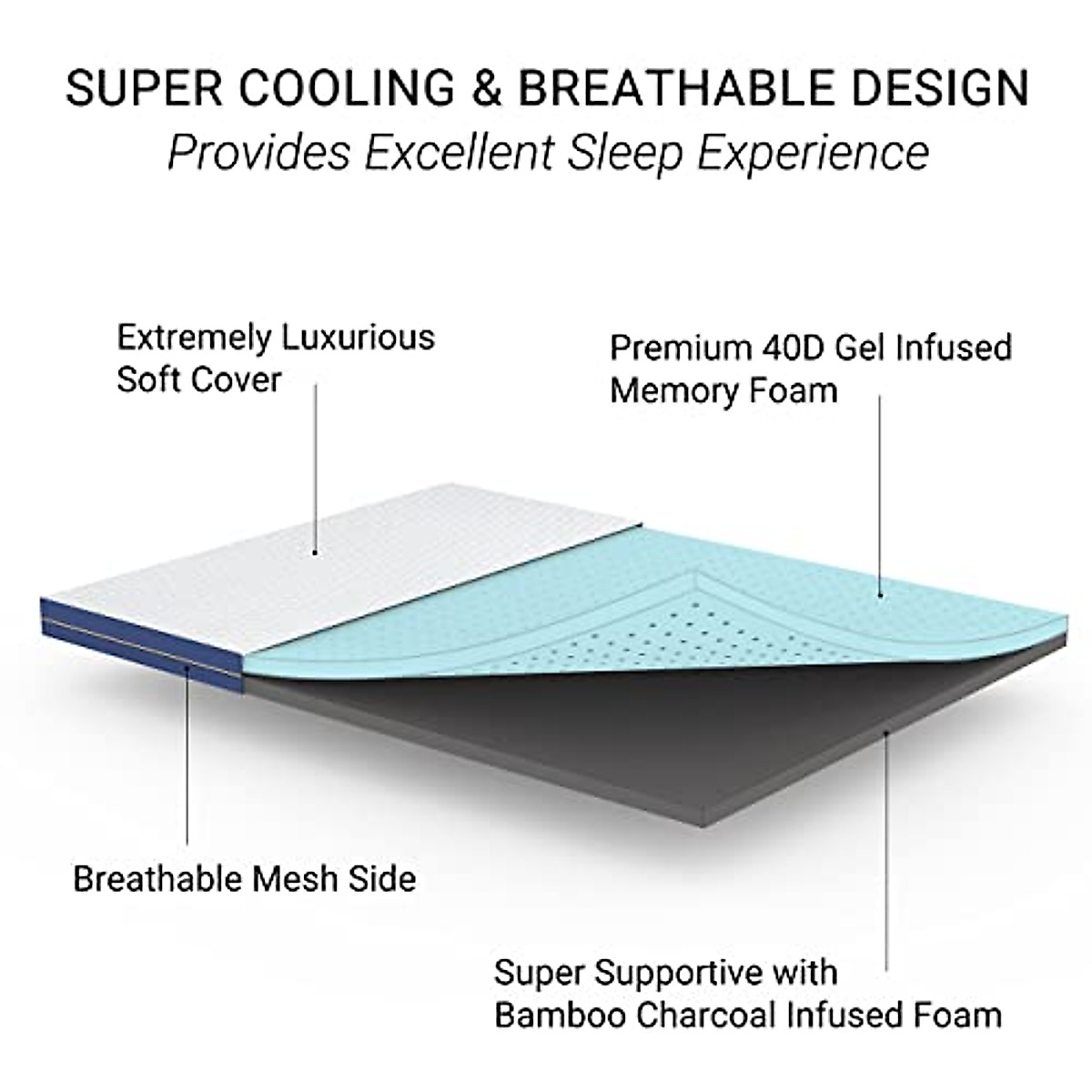 SUPER COOLING & BREATHABLE DESIGN
Provides Excellent Sleep Experience

Extremely Luxurious Soft Cover

Premium 40D Gel Infused Memory Foam

Breathable Mesh Side

Super Supportive with Bamboo Charcoal Infused Foam